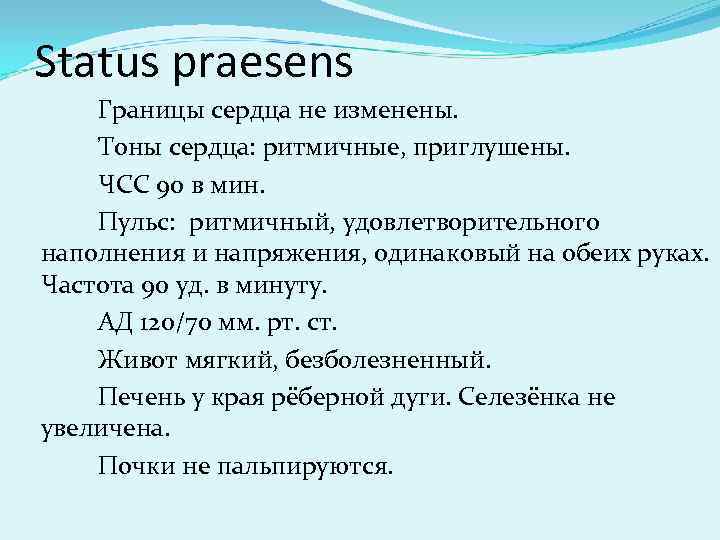 Status praesens

Границы сердца не изменены.

Тоны сердца: ритмичные, приглушены.

ЧСС 90 в мин.

Пульс: ритмичный, удовлетворительного наполнения и напряжения, одинаковый на обеих руках. Частота 90 уд. в минуту.

АД 120/70 мм. рт. ст.

Живот мягкий, безболезненный.

Печень у края рёберной дуги. Селезёнка не увеличена.

Почки не пальпируются.